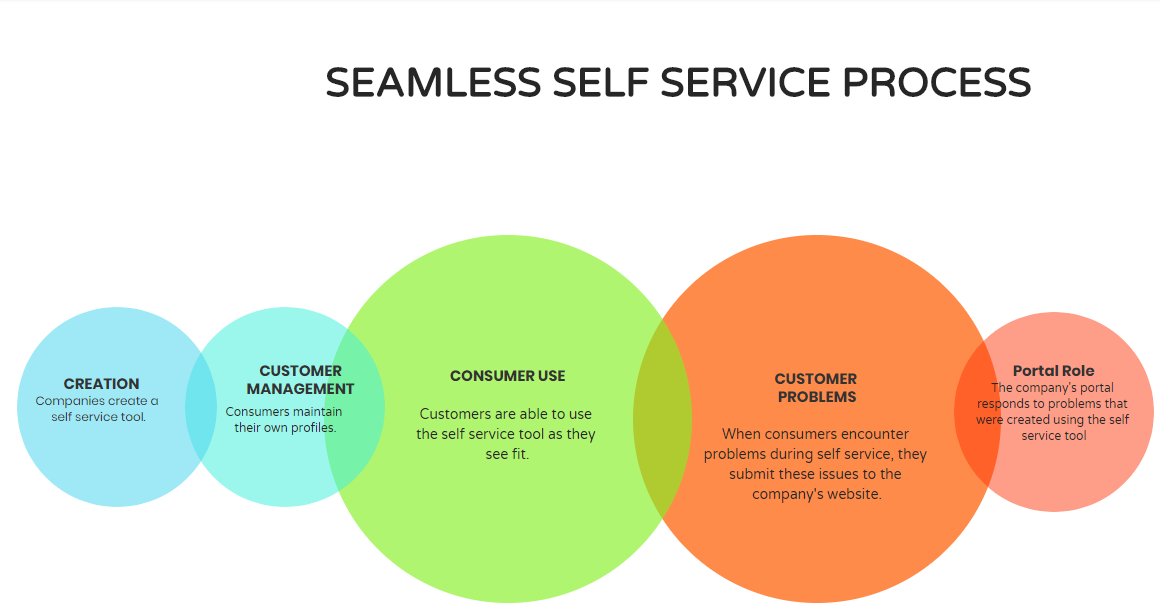 SEAMLESS SELF SERVICE PROCESS

CREATION
Companies create a self service tool.

CUSTOMER MANAGEMENT
Consumers maintain their own profiles.

CONSUMER USE
Customers are able to use the self service tool as they see fit.

CUSTOMER PROBLEMS
When consumers encounter problems during self service, they submit these issues to the company's website.

Portal Role
The company's portal responds to problems that were created using the self service tool